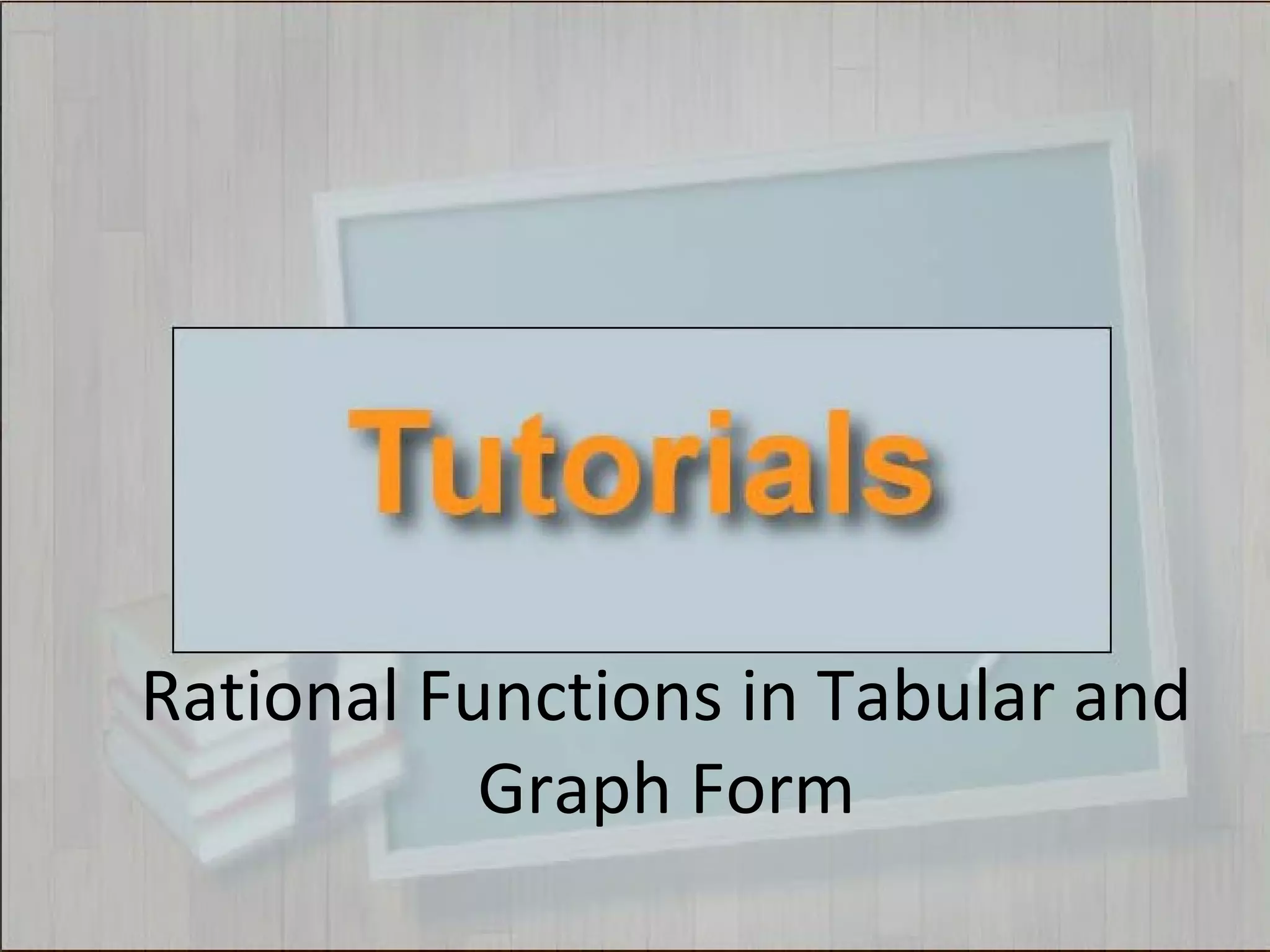 Tutorials

Rational Functions in Tabular and Graph Form